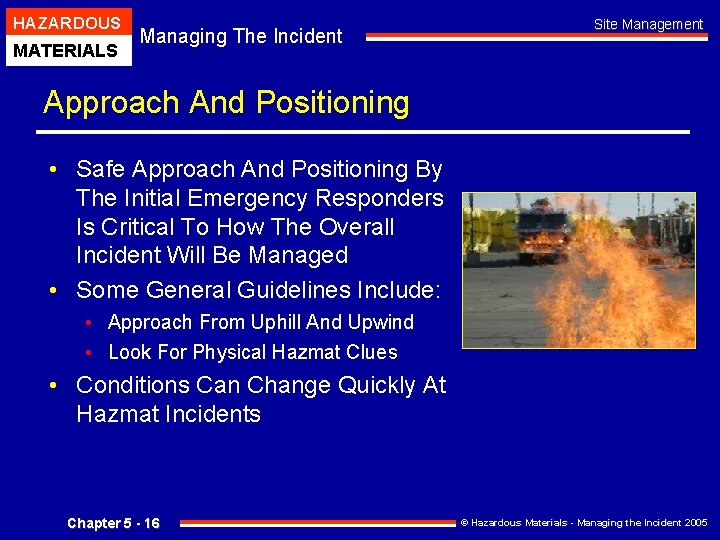 HAZARDOUS
MATERIALS

Managing The Incident

Site Management

Approach And Positioning

• Safe Approach And Positioning By The Initial Emergency Responders Is Critical To How The Overall Incident Will Be Managed
• Some General Guidelines Include:
  • Approach From Uphill And Upwind
  • Look For Physical Hazmat Clues
• Conditions Can Change Quickly At Hazmat Incidents

Chapter 5 - 16

© Hazardous Materials - Managing the Incident 2005